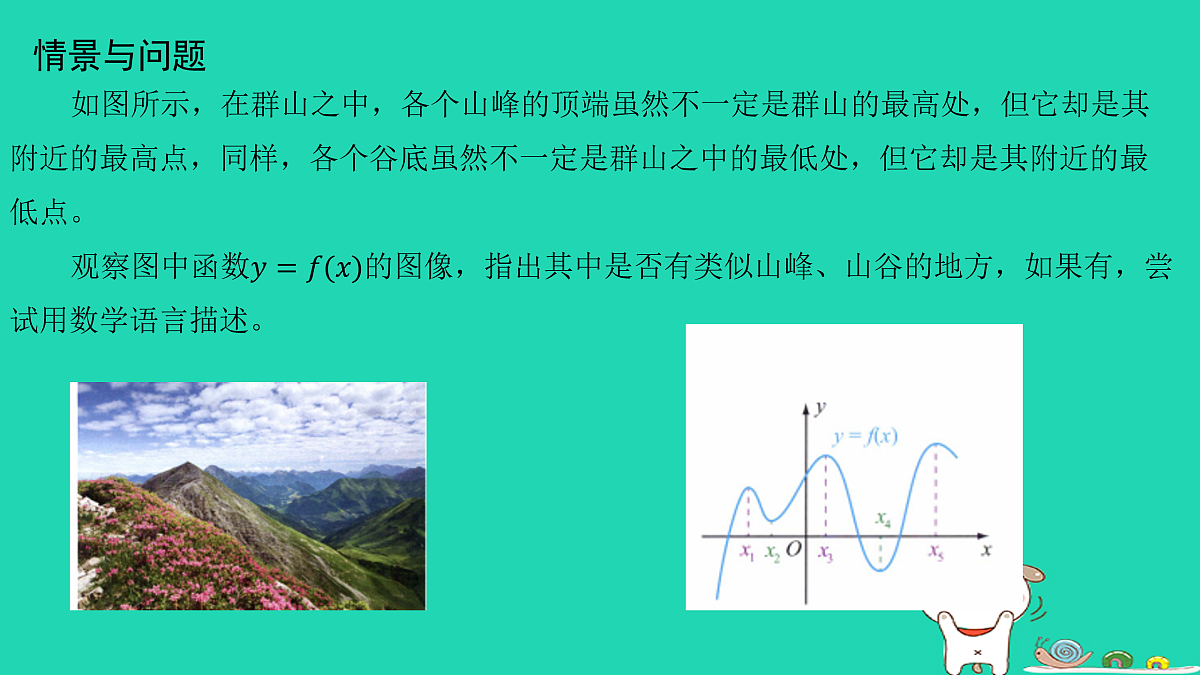 情景与问题

如图所示，在群山之中，各个山峰的顶端虽然不一定是群山的最高处，但它却是其附近的最高点，同样，各个谷底虽然不一定是群山之中的最低处，但它却是其附近的最低点。

观察图中函数$y=f(x)$的图像，指出其中是否有类似山峰、山谷的地方，如果有，尝试用数学语言描述。

$y$
$y=f(x)$
$x_4$
$x_1$ $x_2$ $O$ $x_3$ $x_5$ $x$